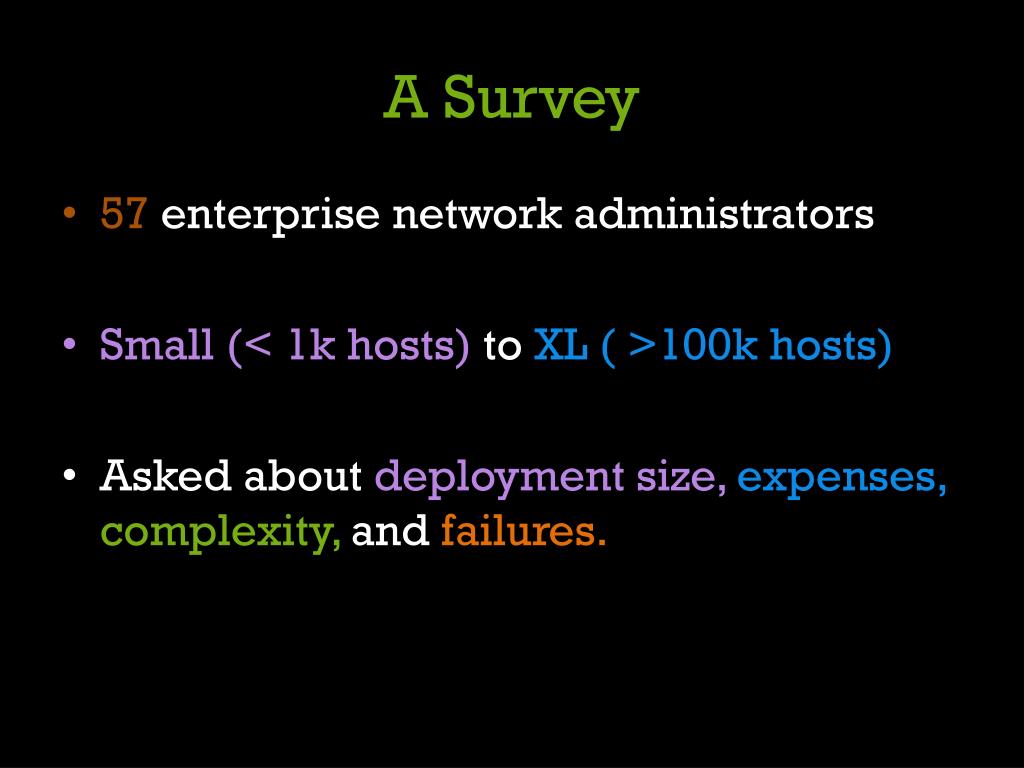 A Survey

• 57 enterprise network administrators

• Small (< 1k hosts) to XL ( >100k hosts)

• Asked about deployment size, expenses, complexity, and failures.